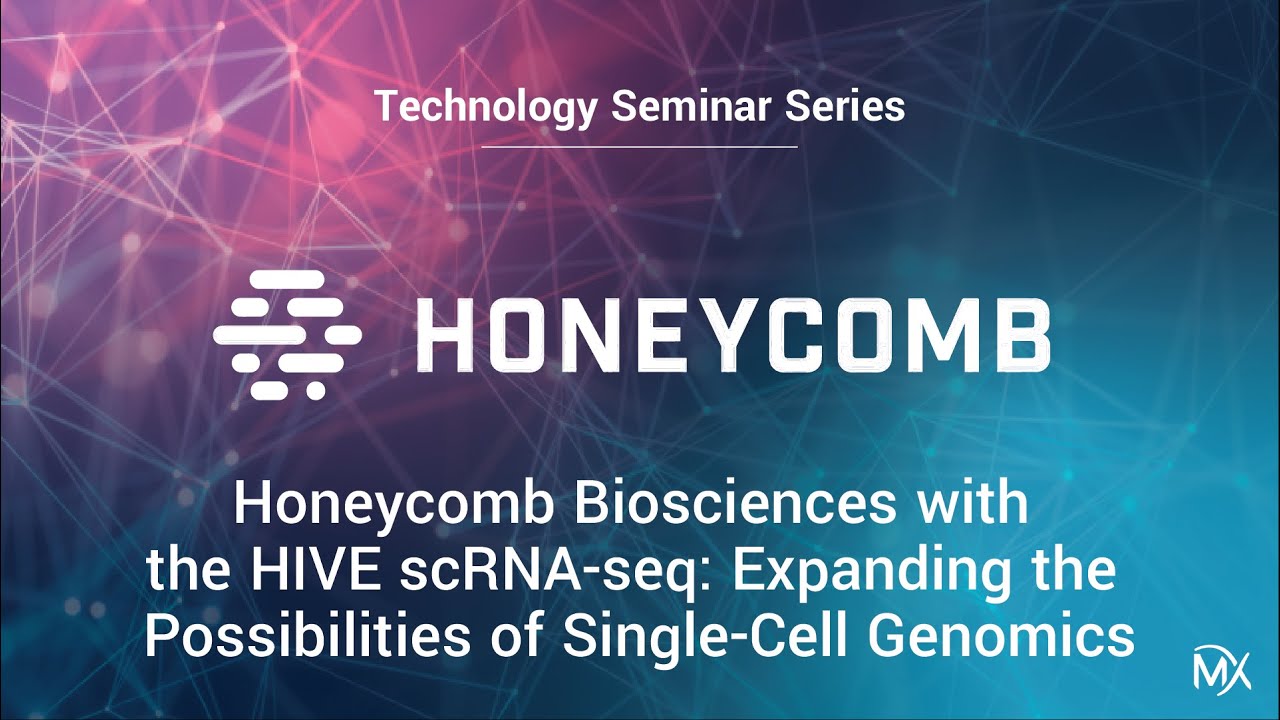 Technology Seminar Series

HONEYCOMB

Honeycomb Biosciences with the HIVE scRNA-seq: Expanding the Possibilities of Single-Cell Genomics

MX